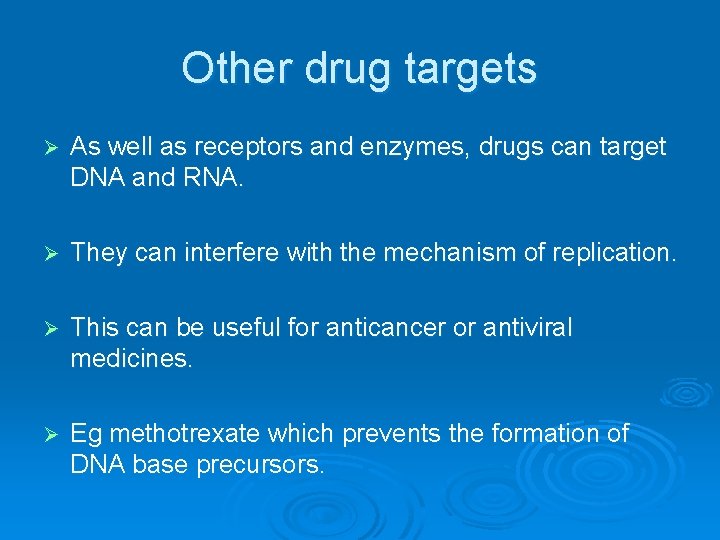 Other drug targets

➢ As well as receptors and enzymes, drugs can target DNA and RNA.

➢ They can interfere with the mechanism of replication.

➢ This can be useful for anticancer or antiviral medicines.

➢ Eg methotrexate which prevents the formation of DNA base precursors.